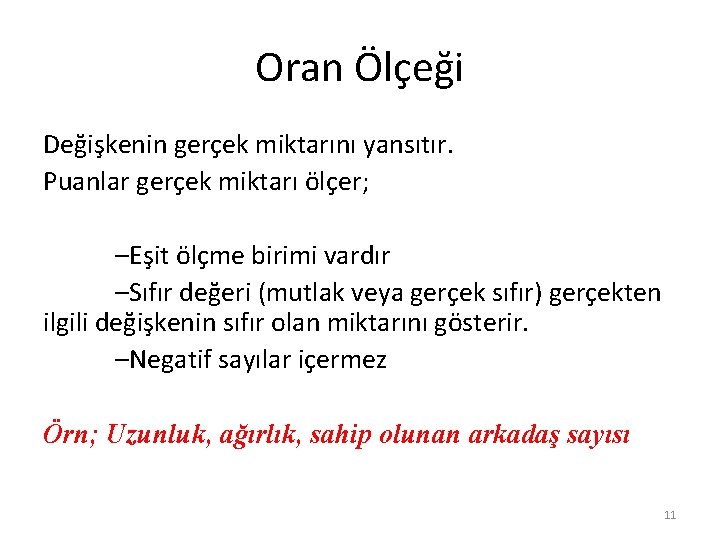 Oran Ölçeği

Değişkenin gerçek miktarını yansıtır.
Puanlar gerçek miktarı ölçer;

–Eşit ölçme birimi vardır
–Sıfır değeri (mutlak veya gerçek sıfır) gerçekten ilgili değişkenin sıfır olan miktarını gösterir.
–Negatif sayılar içermez

Örn; Uzunluk, ağırlık, sahip olunan arkadaş sayısı

11